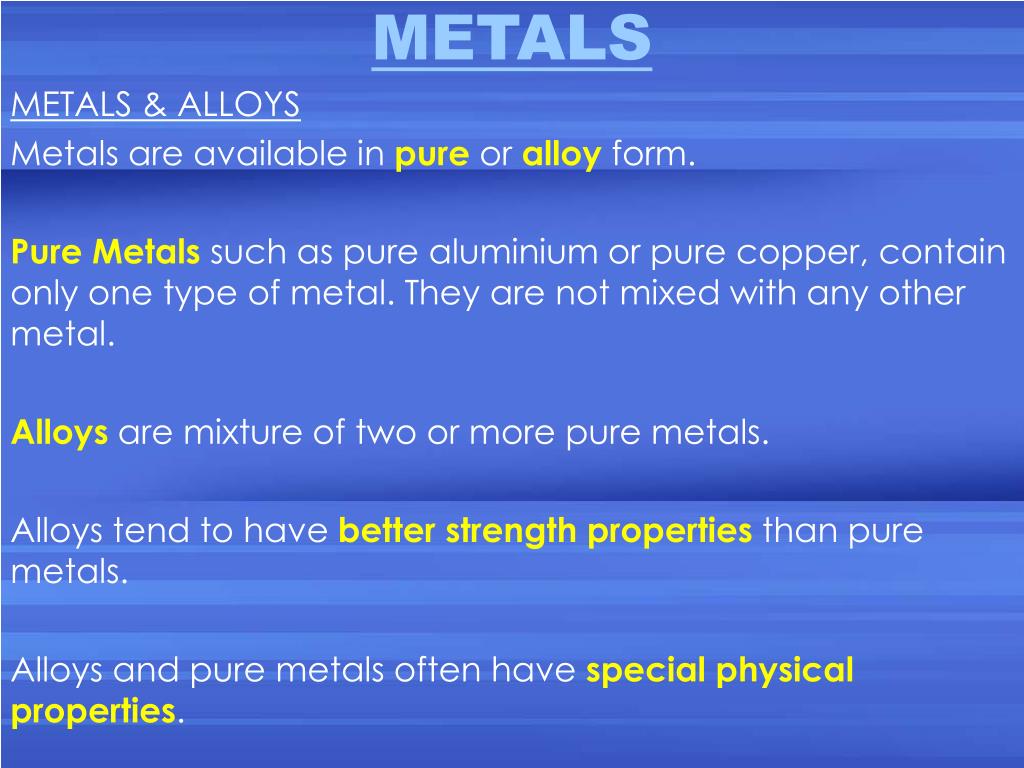 METALS

METALS & ALLOYS

Metals are available in pure or alloy form.

Pure Metals such as pure aluminium or pure copper, contain only one type of metal. They are not mixed with any other metal.

Alloys are mixture of two or more pure metals.

Alloys tend to have better strength properties than pure metals.

Alloys and pure metals often have special physical properties.